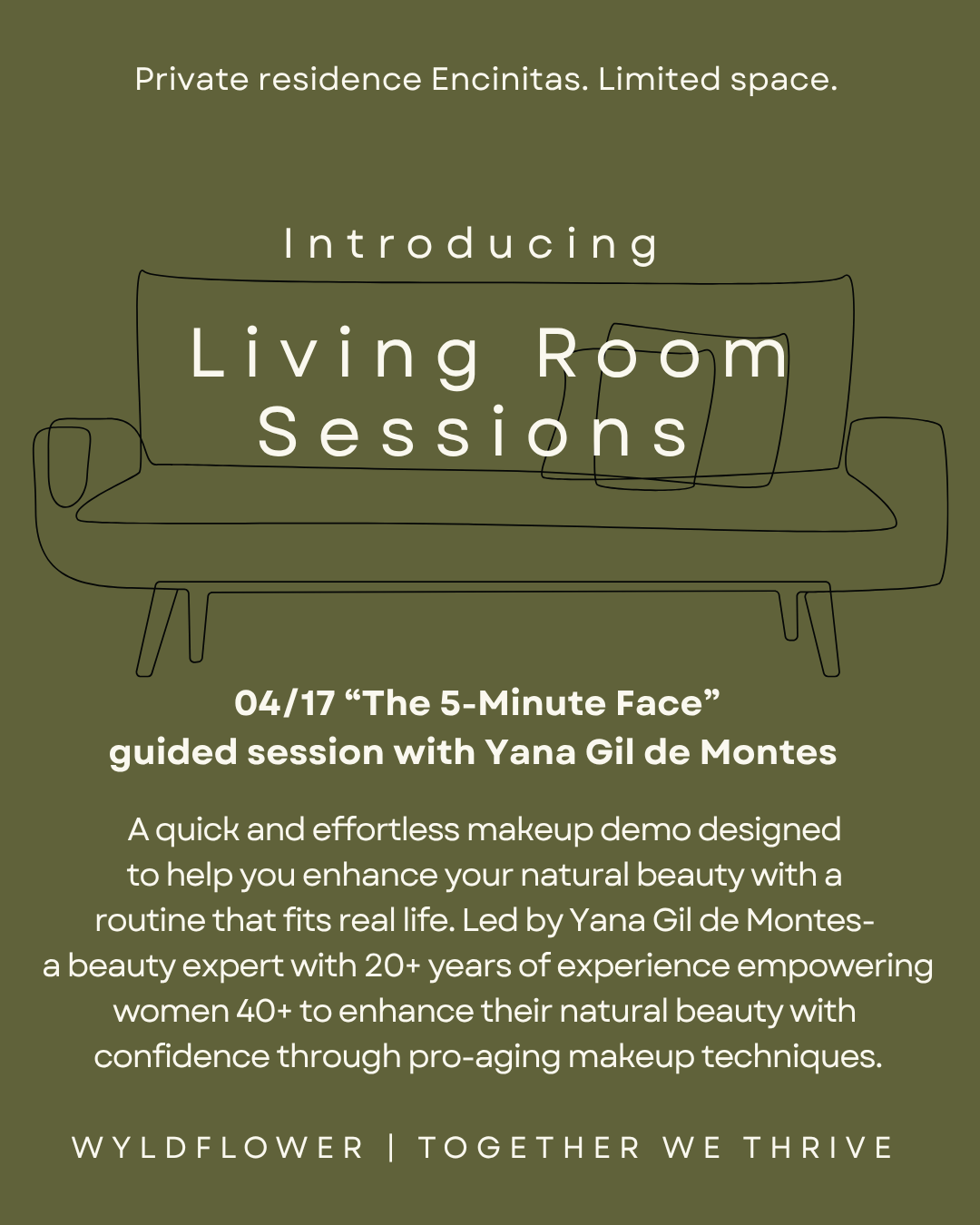 Private residence Encinitas. Limited space.

Introducing

Living Room Sessions

04/17 “The 5-Minute Face” guided session with Yana Gil de Montes

A quick and effortless makeup demo designed to help you enhance your natural beauty with a routine that fits real life. Led by Yana Gil de Montes- a beauty expert with 20+ years of experience empowering women 40+ to enhance their natural beauty with confidence through pro-aging makeup techniques.

WYLDFLOWER | TOGETHER WE THRIVE